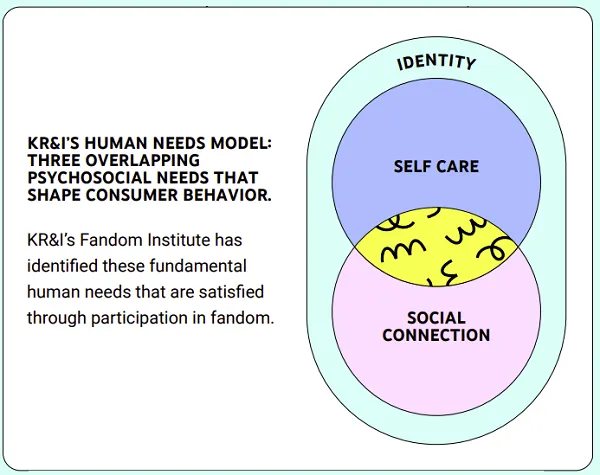 KR&I'S HUMAN NEEDS MODEL: THREE OVERLAPPING PSYCHOSOCIAL NEEDS THAT SHAPE CONSUMER BEHAVIOR.

KR&I's Fandom Institute has identified these fundamental human needs that are satisfied through participation in fandom.

IDENTITY

SELF CARE

SOCIAL CONNECTION